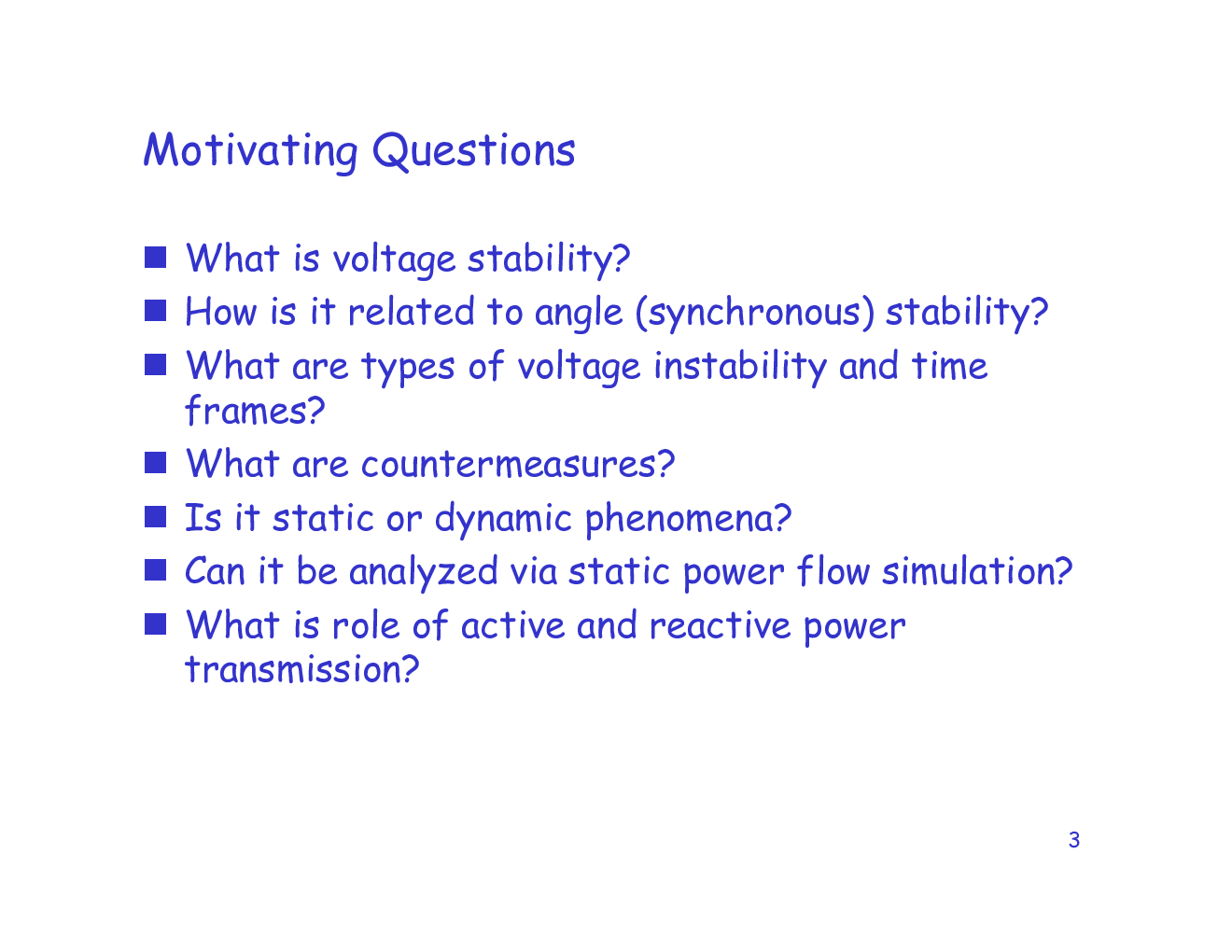 Motivating Questions

- What is voltage stability?
- How is it related to angle (synchronous) stability?
- What are types of voltage instability and time frames?
- What are countermeasures?
- Is it static or dynamic phenomena?
- Can it be analyzed via static power flow simulation?
- What is role of active and reactive power transmission?

3